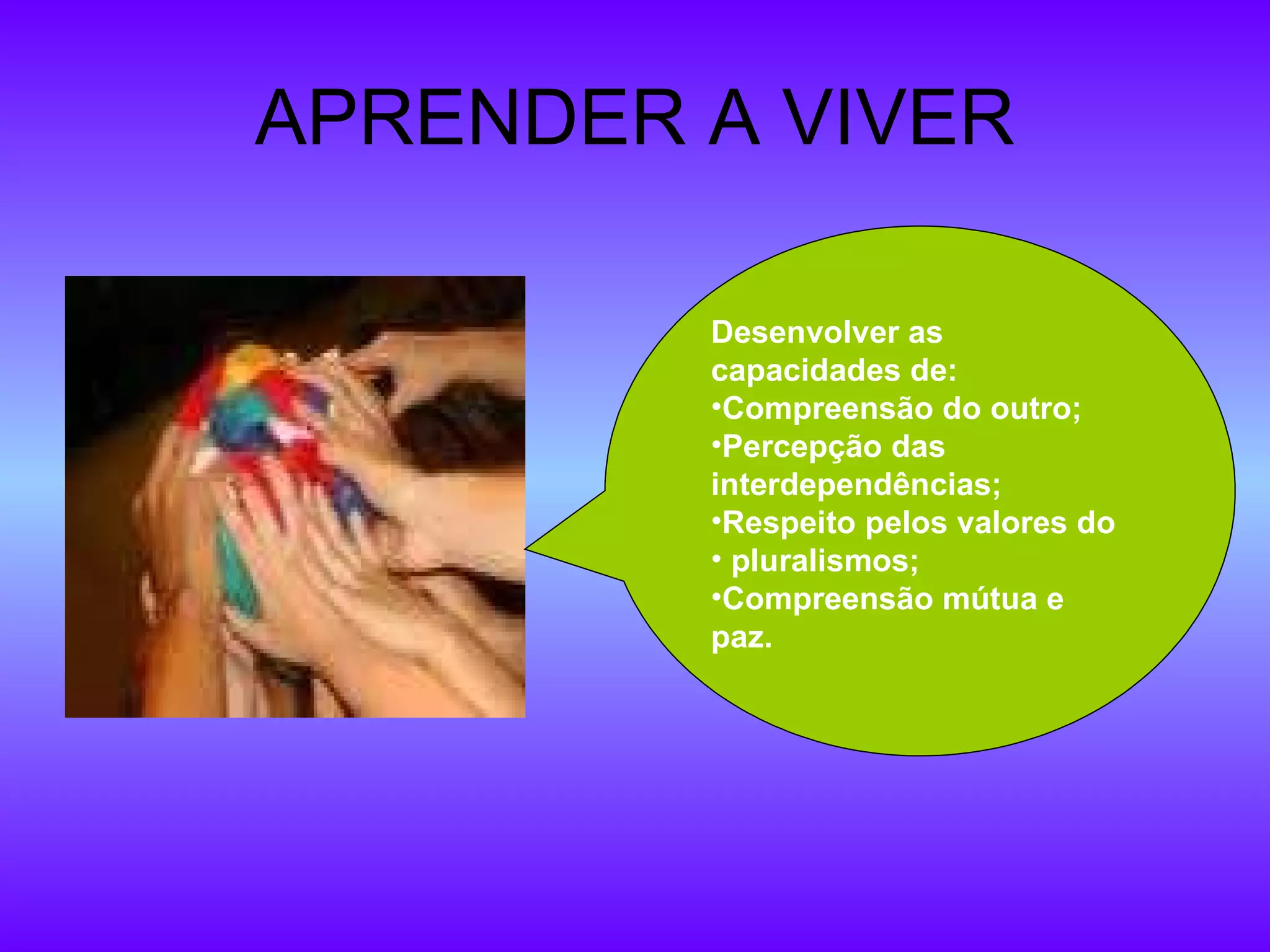 APRENDER A VIVER

Desenvolver as capacidades de:
•Compreensão do outro;
•Percepção das interdependências;
•Respeito pelos valores do
• pluralismos;
•Compreensão mútua e paz.